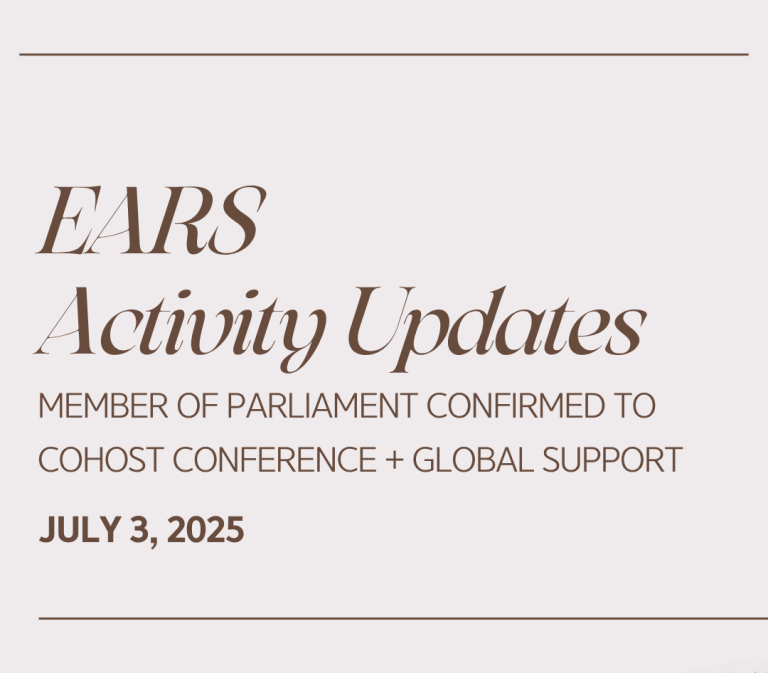 EARS
Activity Updates
MEMBER OF PARLIAMENT CONFIRMED TO COHOST CONFERENCE + GLOBAL SUPPORT
JULY 3, 2025